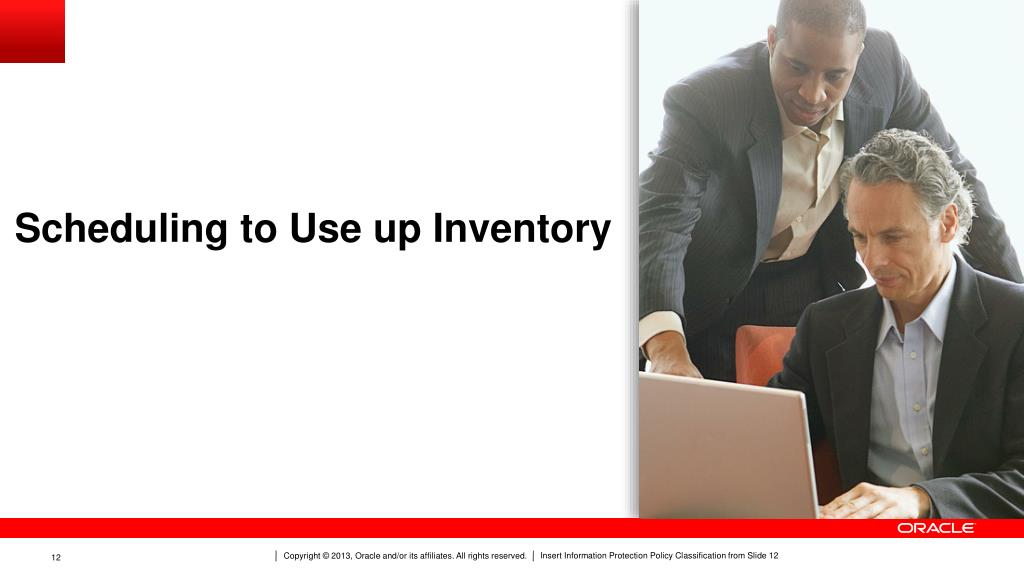 Scheduling to Use up Inventory

ORACLE

12

Copyright © 2013, Oracle and/or its affiliates. All rights reserved. | Insert Information Protection Policy Classification from Slide 12